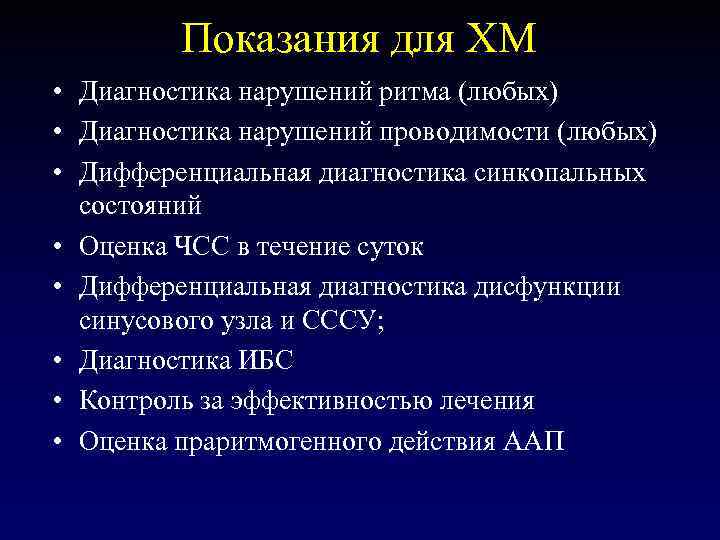 Показания для ХМ

• Диагностика нарушений ритма (любых)
• Диагностика нарушений проводимости (любых)
• Дифференциальная диагностика синкопальных состояний
• Оценка ЧСС в течение суток
• Дифференциальная диагностика дисфункции синусового узла и СССУ;
• Диагностика ИБС
• Контроль за эффективностью лечения
• Оценка праритмогенного действия ААП